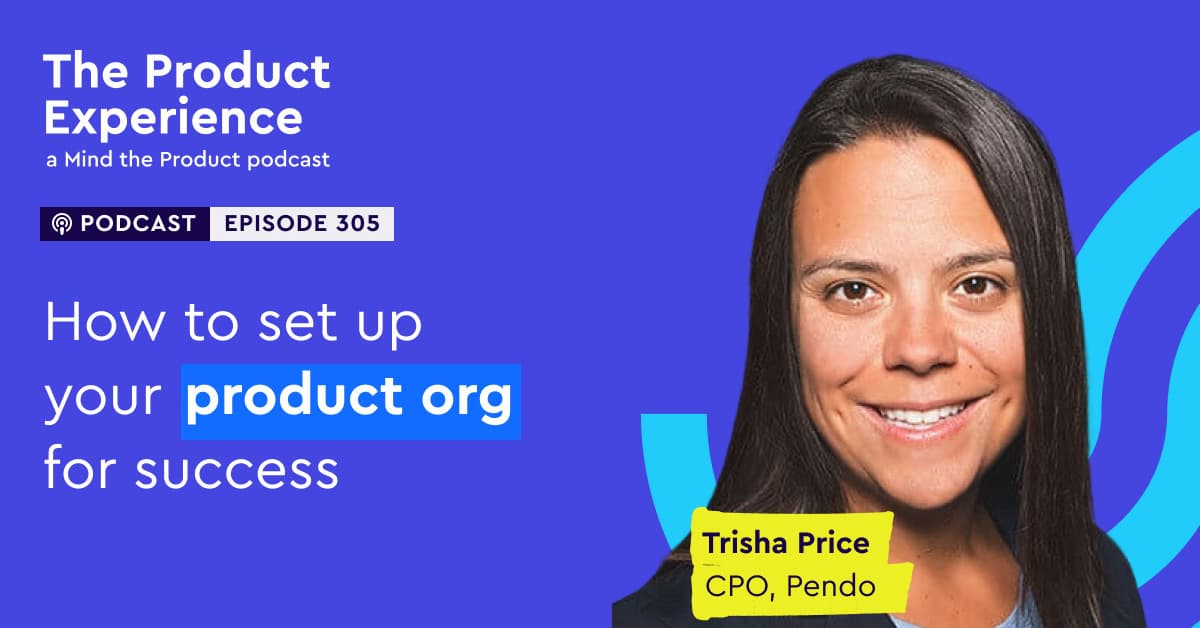 The Product Experience
a Mind the Product podcast

PODCAST EPISODE 305

How to set up your product org for success

Trisha Price
CPO, Pendo